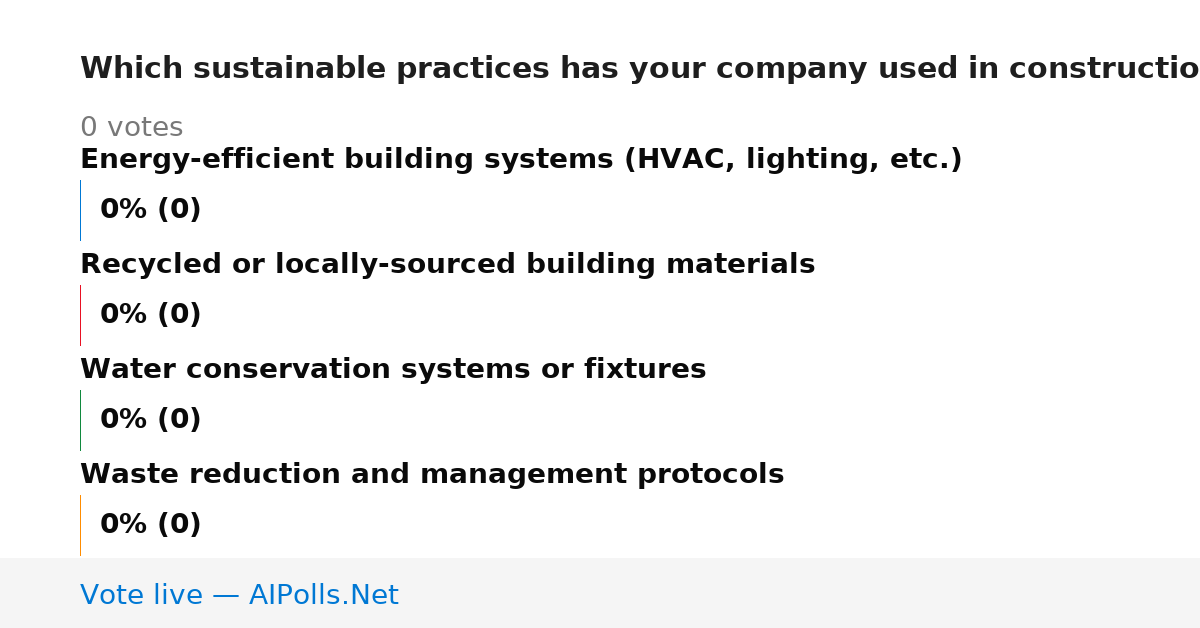 Which sustainable practices has your company used in constructio

0 votes

Energy-efficient building systems (HVAC, lighting, etc.)

0% (0)

Recycled or locally-sourced building materials

0% (0)

Water conservation systems or fixtures

0% (0)

Waste reduction and management protocols

0% (0)

Vote live — AIPolls.Net